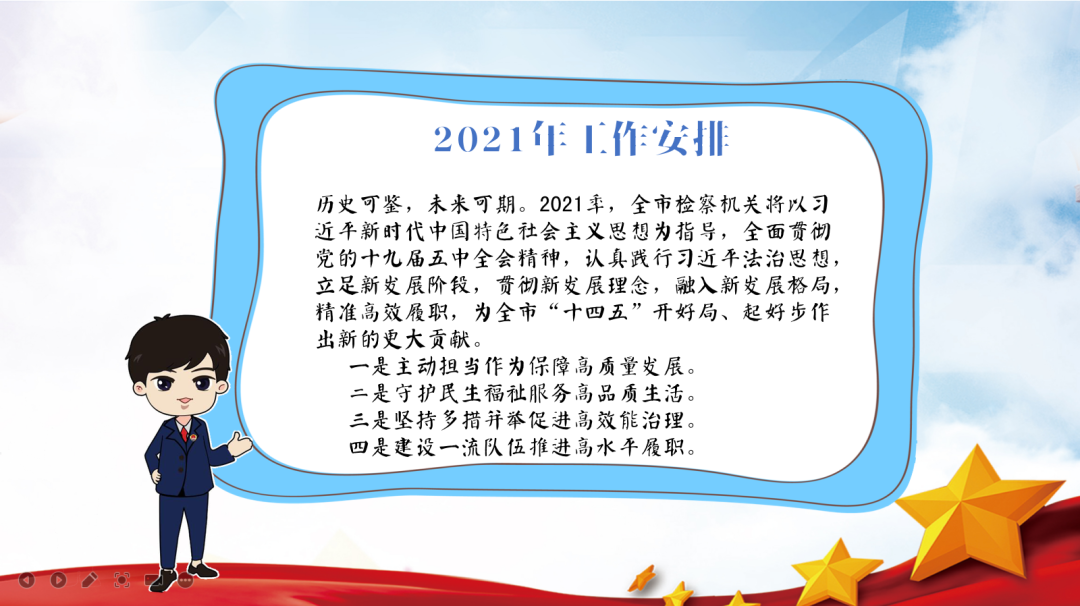 2021年工作安排

历史可鉴，未来可期。2021年，全市检察机关将以习近平新时代中国特色社会主义思想为指导，全面贯彻党的十九届五中全会精神，认真践行习近平法治思想，立足新发展阶段，贯彻新发展理念，融入新发展格局，精准高效履职，为全市“十四五”开好局、起好步作出新的更大贡献。

一是主动担当作为保障高质量发展。
二是守护民生福祉服务高品质生活。
三是坚持多措并举促进高效能治理。
四是建设一流队伍推进高水平履职。